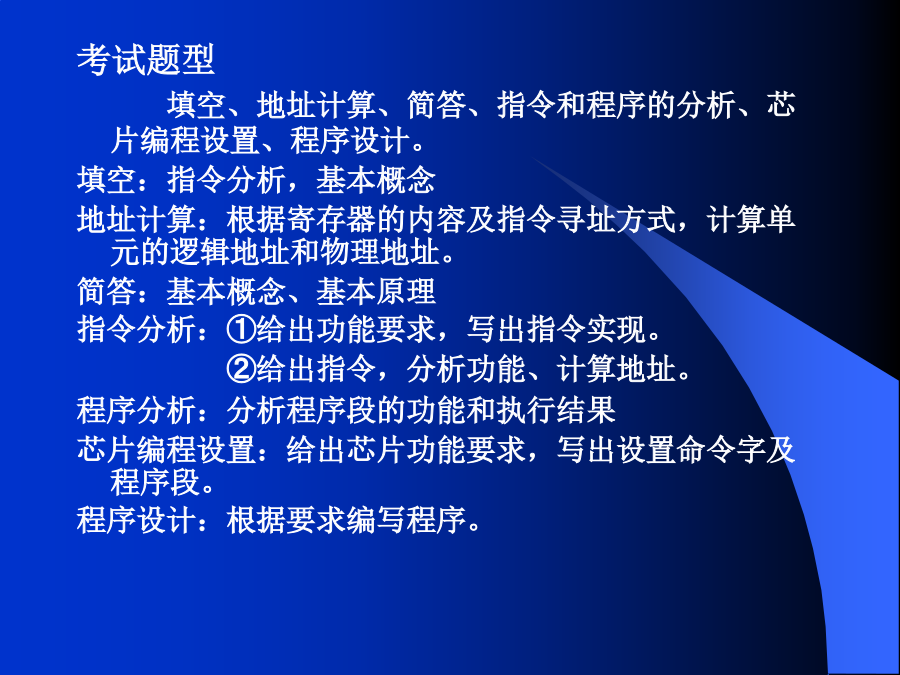 考试题型

填空、地址计算、简答、指令和程序的分析、芯片编程设置、程序设计。

填空：指令分析，基本概念

地址计算：根据寄存器的内容及指令寻址方式，计算单元的逻辑地址和物理地址。

简答：基本概念、基本原理

指令分析：①给出功能要求，写出指令实现。

②给出指令，分析功能、计算地址。

程序分析：分析程序段的功能和执行结果

芯片编程设置：给出芯片功能要求，写出设置命令字及程序段。

程序设计：根据要求编写程序。